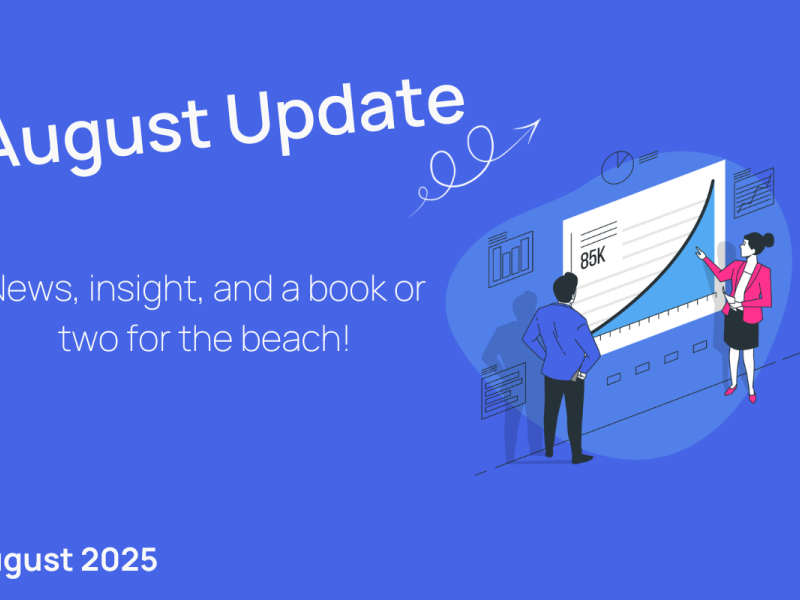 August Update

News, insight, and a book or two for the beach!

85K

ugust 2025